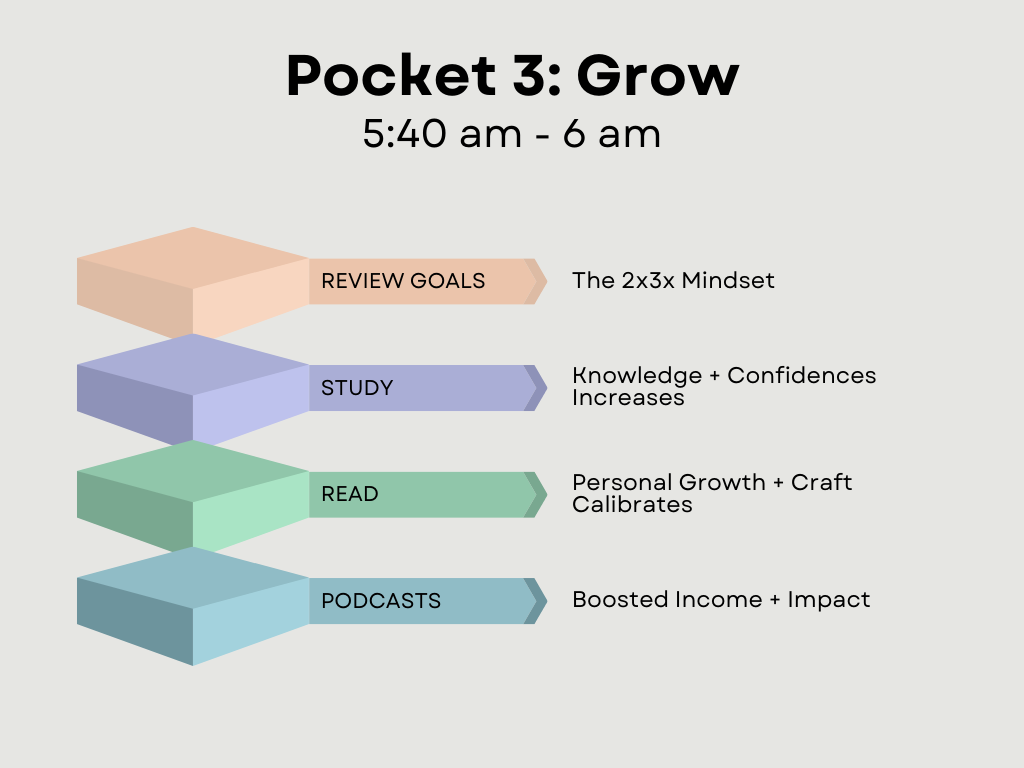 Pocket 3: Grow
5:40 am - 6 am

REVIEW GOALS
The 2x3x Mindset

STUDY
Knowledge + Confidences Increases

READ
Personal Growth + Craft Calibrates

PODCASTS
Boosted Income + Impact